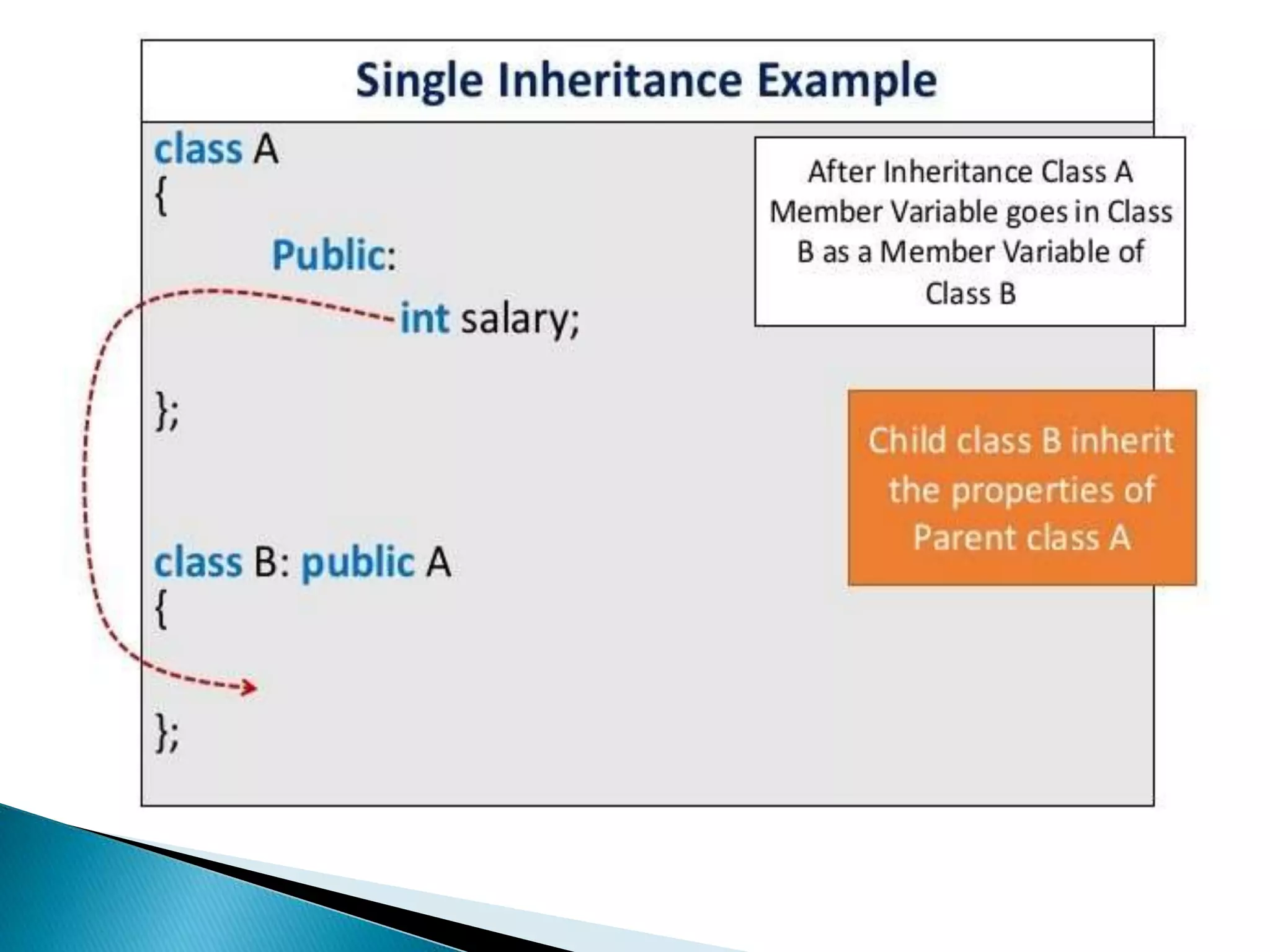 Single Inheritance Example

class A
{
Public:
int salary;

};

class B: public A
{

};

After Inheritance Class A Member Variable goes in Class B as a Member Variable of Class B

Child class B inherit the properties of Parent class A